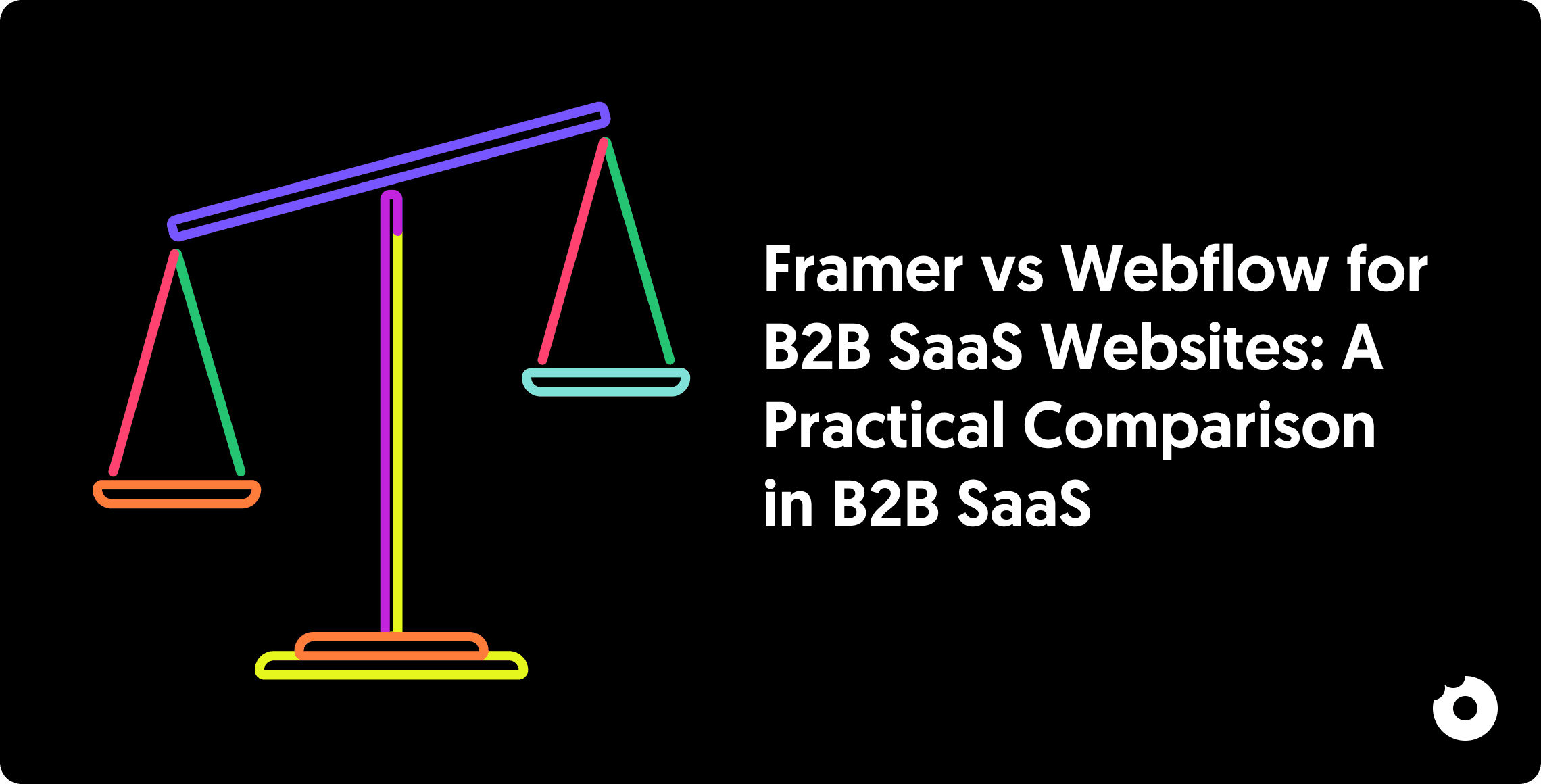 Framer vs Webflow for B2B SaaS Websites: A Practical Comparison in B2B SaaS